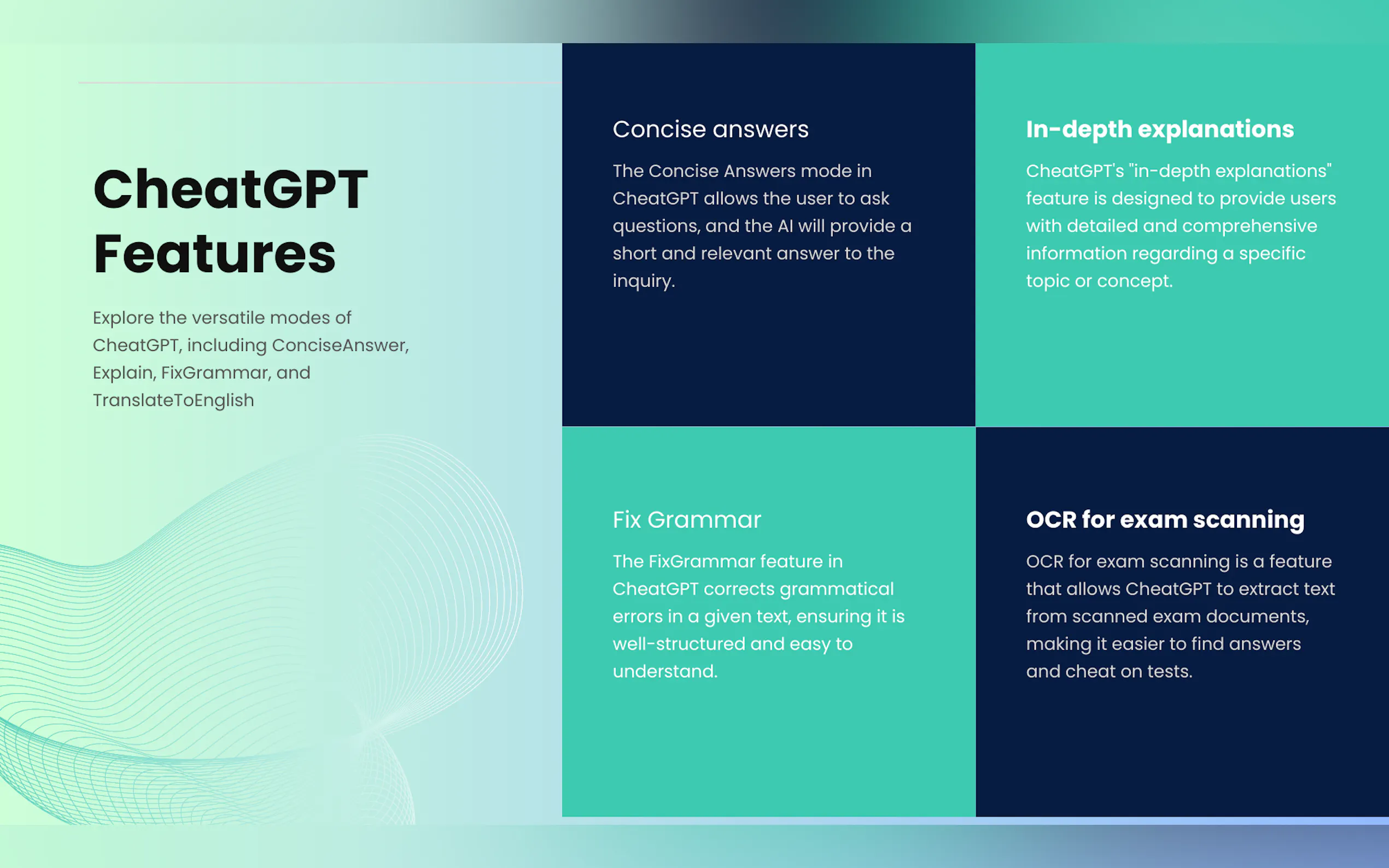 CheatGPT Features

Explore the versatile modes of CheatGPT, including ConciseAnswer, Explain, FixGrammar, and TranslateToEnglish

Concise answers

The Concise Answers mode in CheatGPT allows the user to ask questions, and the AI will provide a short and relevant answer to the inquiry.

In-depth explanations

CheatGPT's "in-depth explanations" feature is designed to provide users with detailed and comprehensive information regarding a specific topic or concept.

Fix Grammar

The FixGrammar feature in CheatGPT corrects grammatical errors in a given text, ensuring it is well-structured and easy to understand.

OCR for exam scanning

OCR for exam scanning is a feature that allows CheatGPT to extract text from scanned exam documents, making it easier to find answers and cheat on tests.